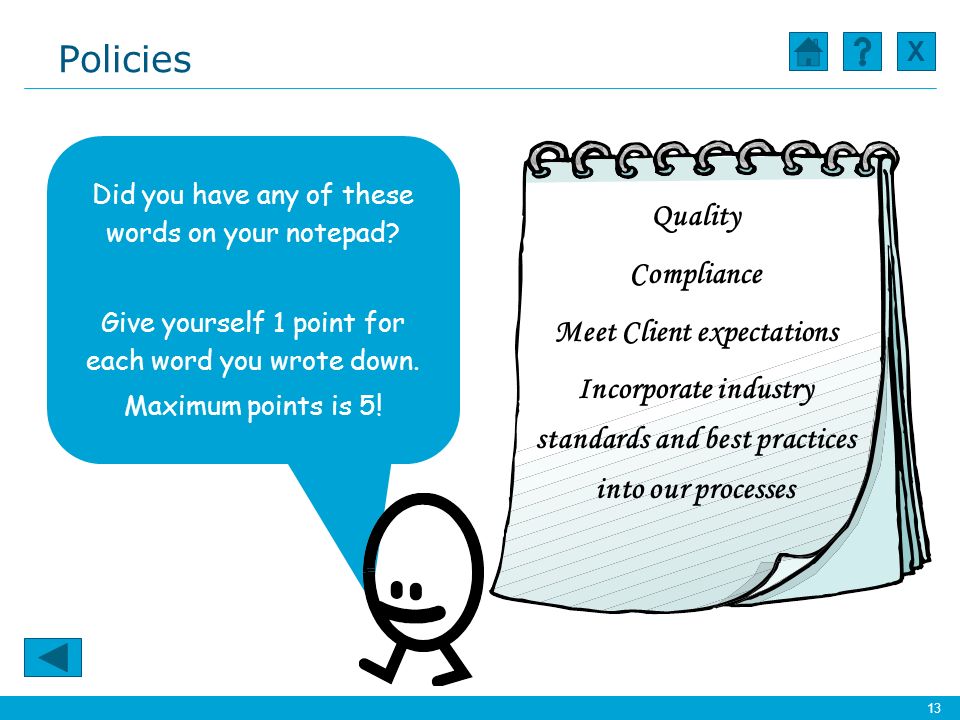 Policies

?

X

Did you have any of these words on your notepad?

Give yourself 1 point for each word you wrote down.

Maximum points is 5!

Quality

Compliance

Meet Client expectations

Incorporate industry standards and best practices into our processes

13